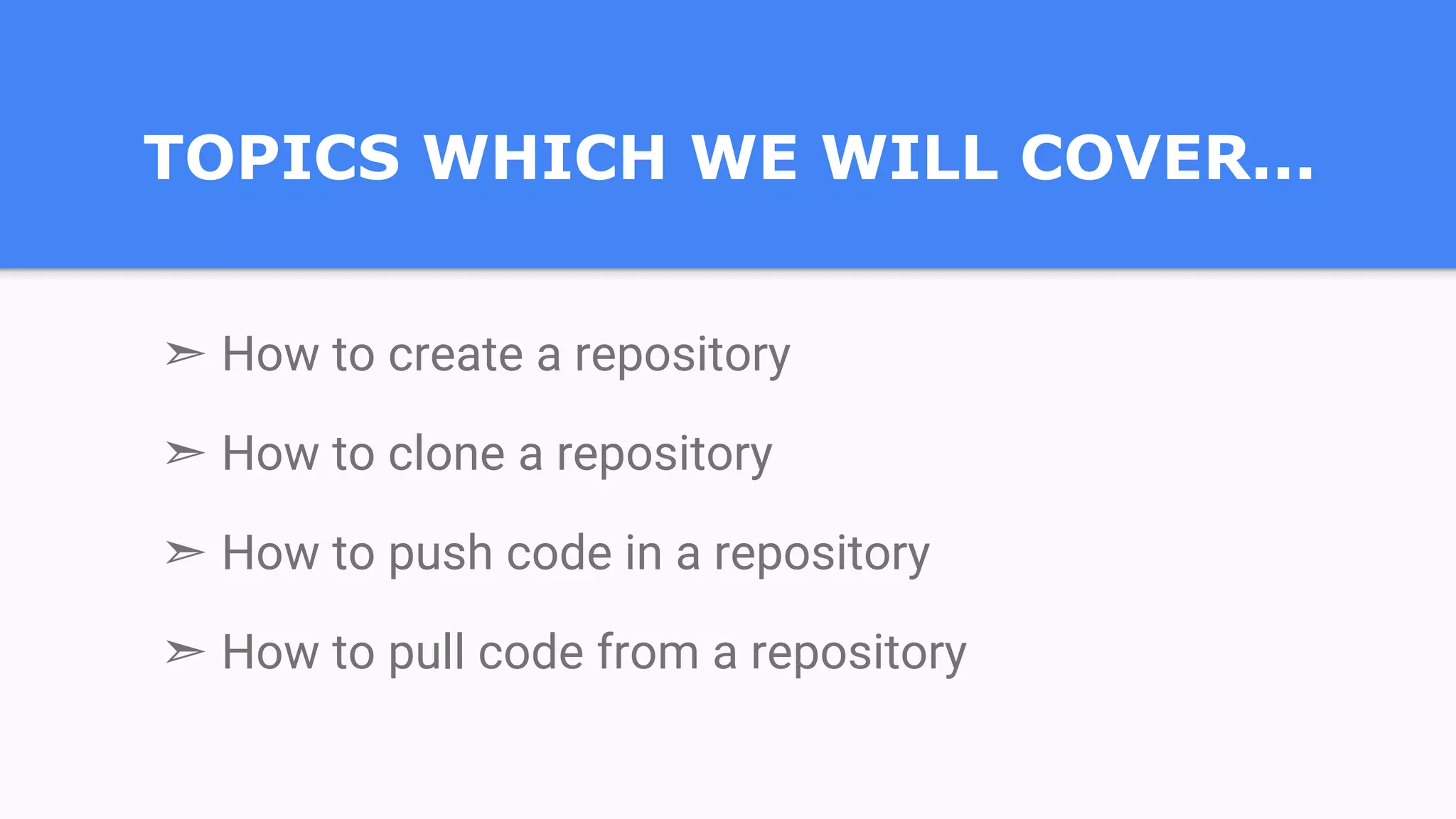 TOPICS WHICH WE WILL COVER...

➢ How to create a repository

➢ How to clone a repository

➢ How to push code in a repository

➢ How to pull code from a repository